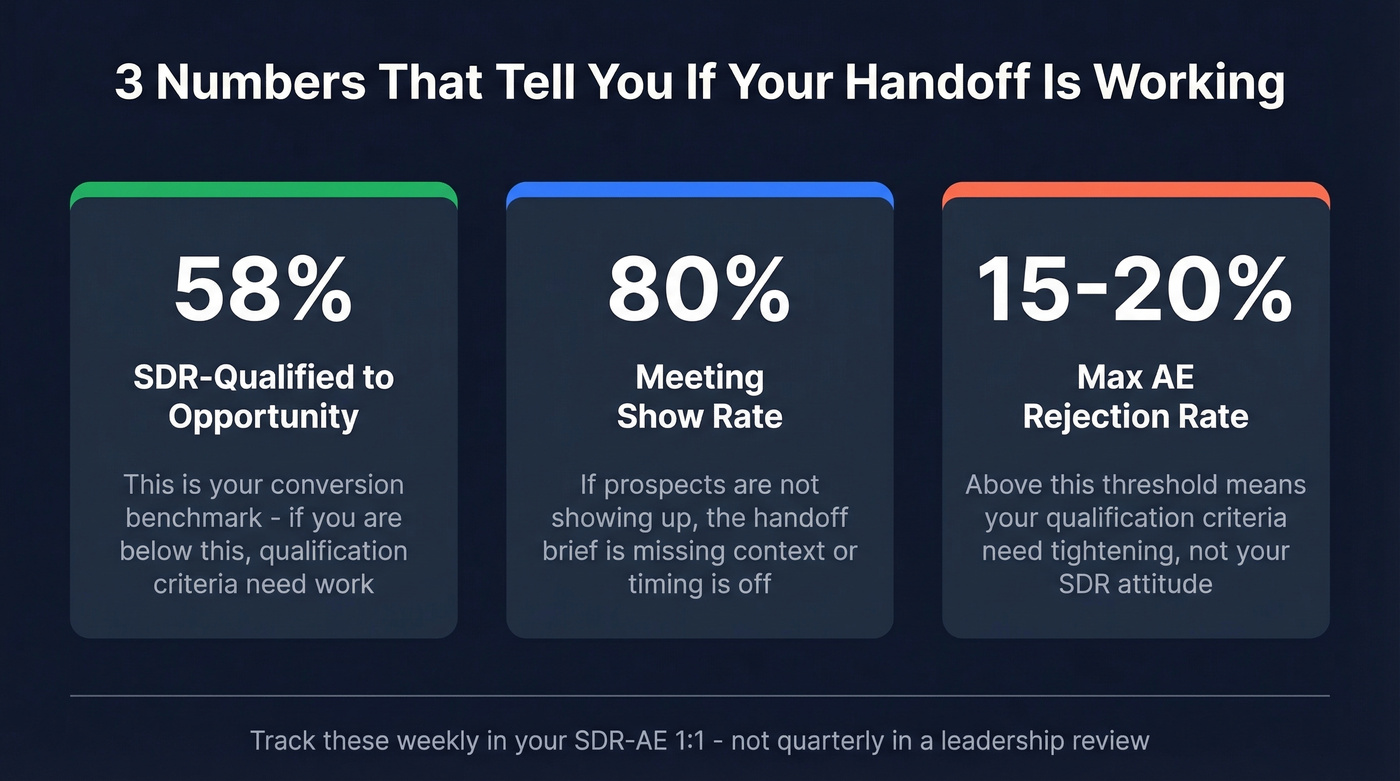 3 Numbers That Tell You If Your Handoff Is Working

58%

SDR-Qualified to Opportunity

This is your conversion benchmark - if you are below this, qualification criteria need work

80%

Meeting Show Rate

If prospects are not showing up, the handoff brief is missing context or timing is off

15-20%

Max AE Rejection Rate

Above this threshold means your qualification criteria need tightening, not your SDR attitude

Track these weekly in your SDR-AE 1:1 - not quarterly in a leadership review